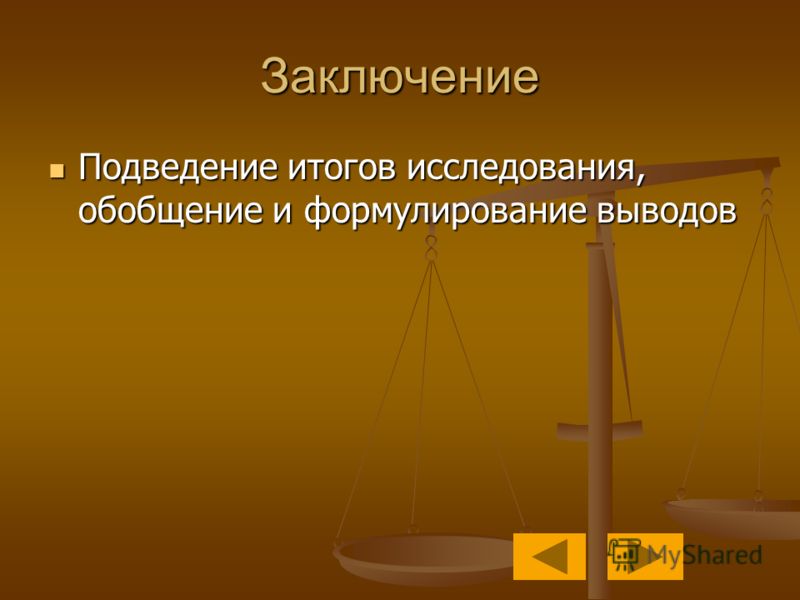 Заключение

Подведение итогов исследования, обобщение и формулирование выводов

MyShared